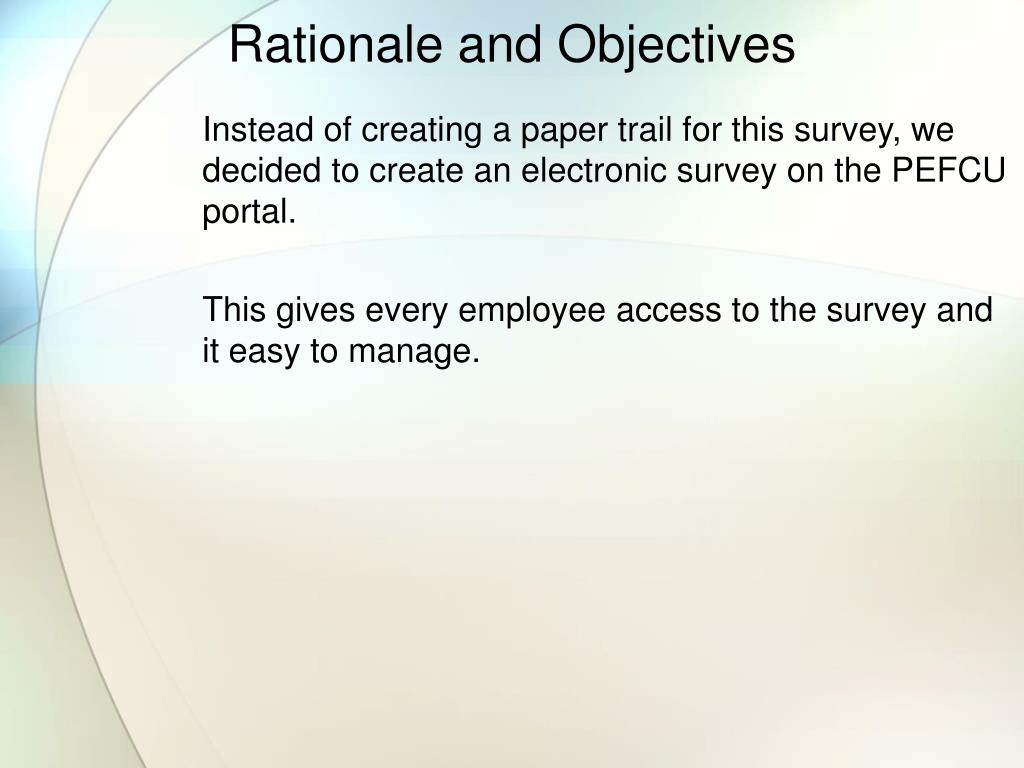 Rationale and Objectives

Instead of creating a paper trail for this survey, we decided to create an electronic survey on the PEFCU portal.

This gives every employee access to the survey and it easy to manage.